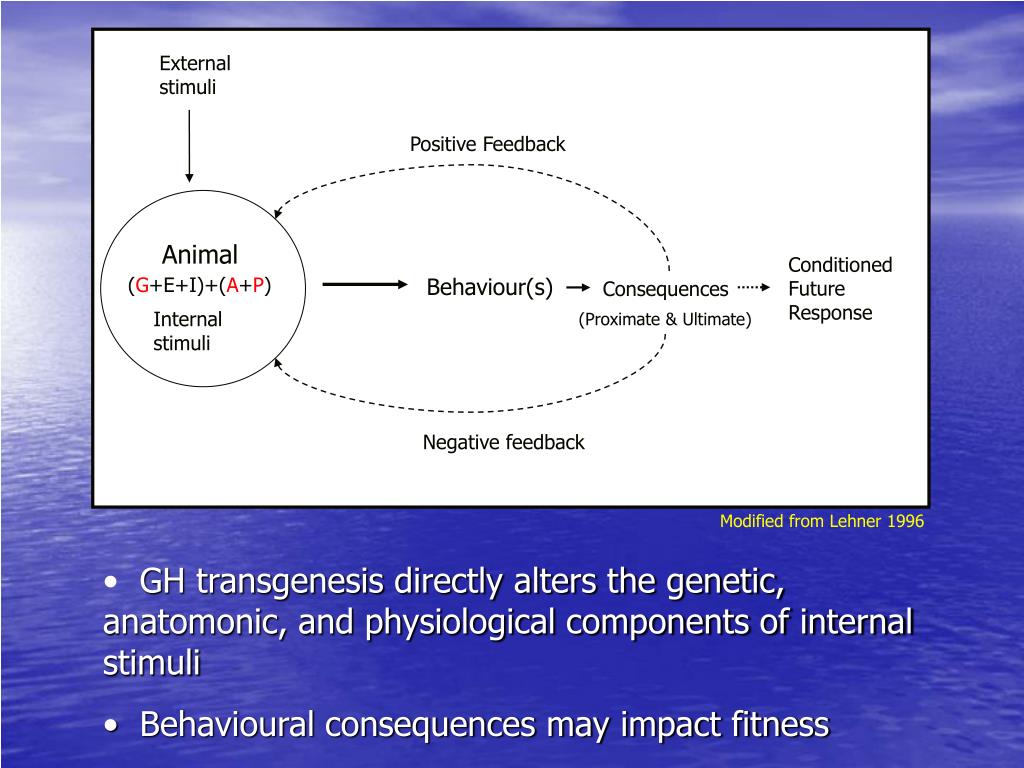 External stimuli

Positive Feedback

Animal
(G+E+I)+(A+P)
Internal stimuli

Behaviour(s)

Consequences
(Proximate & Ultimate)

Conditioned Future Response

Negative feedback

Modified from Lehner 1996

• GH transgenesis directly alters the genetic, anatomonic, and physiological components of internal stimuli

• Behavioural consequences may impact fitness